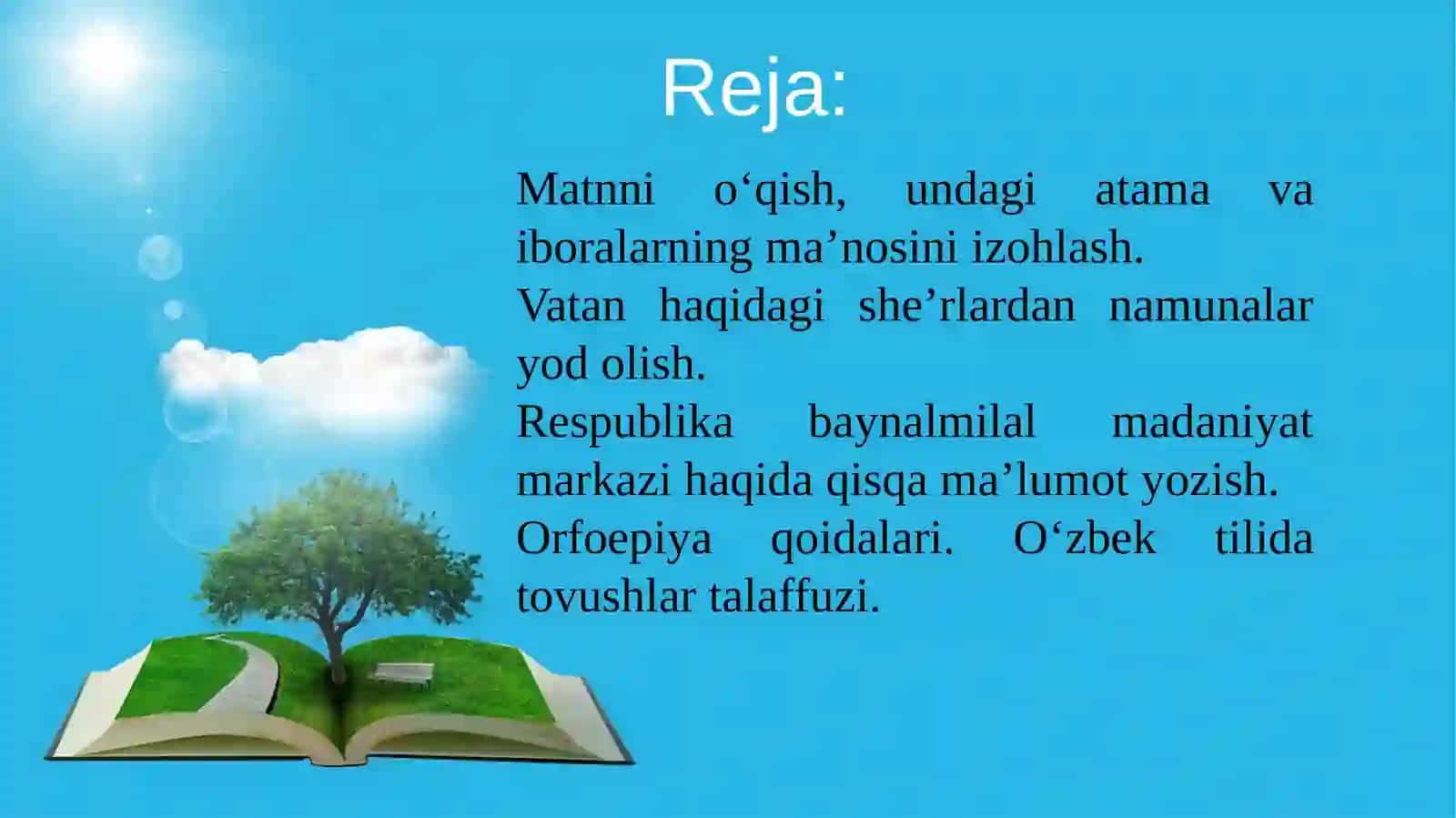 Reja:

Matnni o‘qish, undagi atama va iboralarning ma’nosini izohlash.

Vatan haqidagi she’rlardan namunalar yod olish.

Respublika baynalmilal madaniyat markazi haqida qisqa ma’lumot yozish.

Orfoepiya qoidalari. O‘zbek tilida tovushlar talaffuzi.